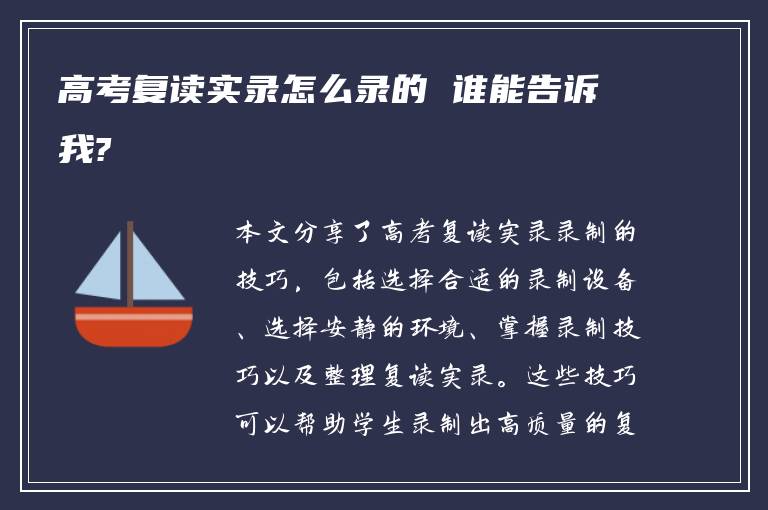 高考复读实录怎么录的 谁能告诉我?

本文分享了高考复读实录录制的技巧，包括选择合适的录制设备、选择安静的环境、掌握录制技巧以及整理复读实录。这些技巧可以帮助学生录制出高质量的复